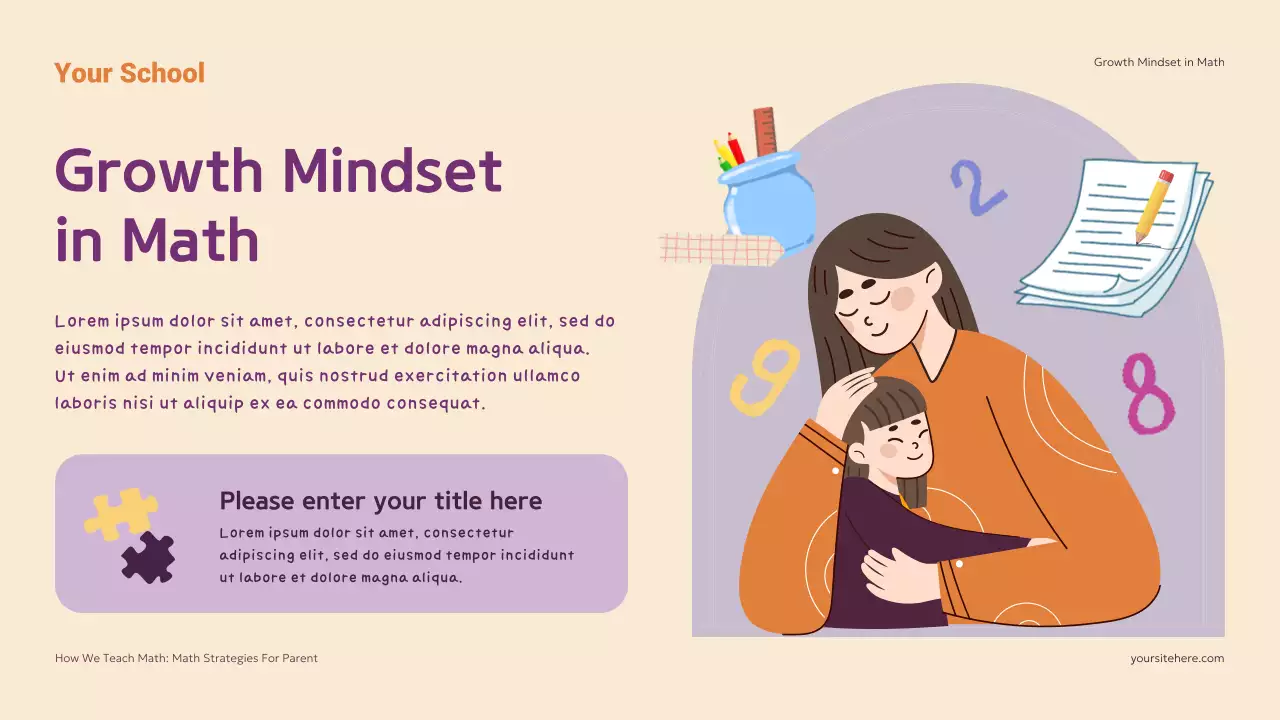 Your School

Growth Mindset in Math

Growth Mindset in Math

Lorem ipsum dolor sit amet, consectetur adipiscing elit, sed do eiusmod tempor incididunt ut labore et dolore magna aliqua. Ut enim ad minim veniam, quis nostrud exercitation ullamco laboris nisi ut aliquip ex ea commodo consequat.

Please enter your title here

Lorem ipsum dolor sit amet, consectetur adipiscing elit, sed do eiusmod tempor incididunt ut labore et dolore magna aliqua.

2

9

8

How We Teach Math: Math Strategies For Parent

yoursitehere.com